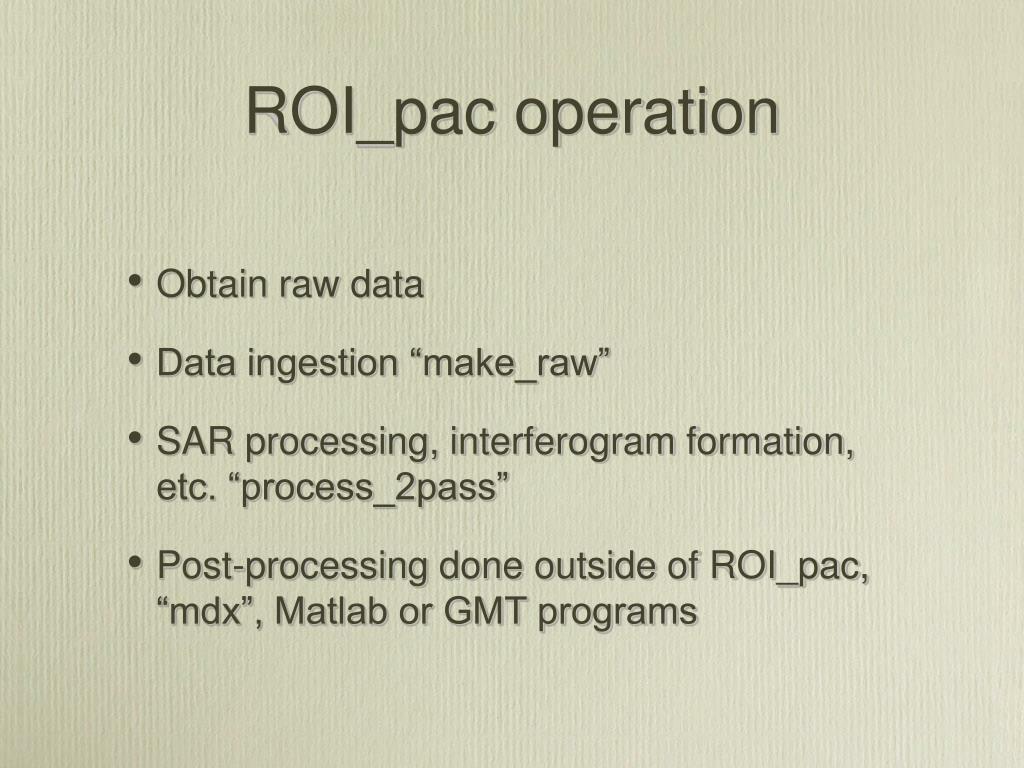 ROI_pac operation

• Obtain raw data

• Data ingestion “make_raw”

• SAR processing, interferogram formation, etc. “process_2pass”

• Post-processing done outside of ROI_pac, “mdx”, Matlab or GMT programs